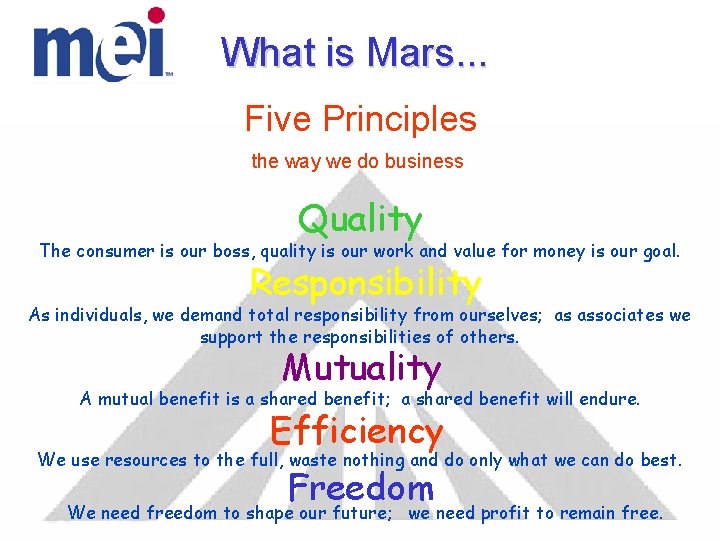 mei™

What is Mars...

Five Principles

the way we do business

Quality

The consumer is our boss, quality is our work and value for money is our goal.

Responsibility

As individuals, we demand total responsibility from ourselves; as associates we support the responsibilities of others.

Mutuality

A mutual benefit is a shared benefit; a shared benefit will endure.

Efficiency

We use resources to the full, waste nothing and do only what we can do best.

Freedom

We need freedom to shape our future; we need profit to remain free.